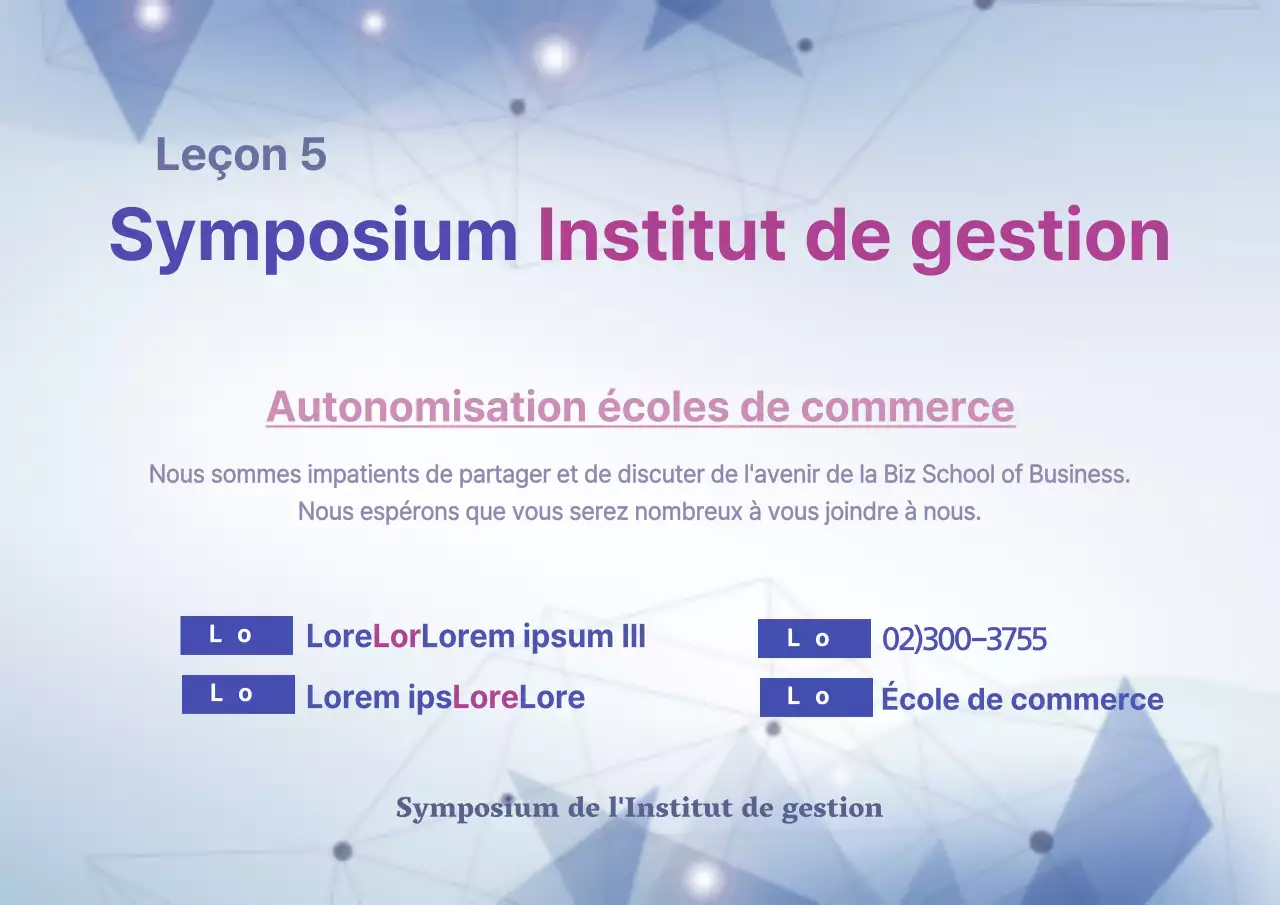 Leçon 5
Symposium Institut de gestion

Autonomisation écoles de commerce

Nous sommes impatients de partager et de discuter de l'avenir de la Biz School of Business. Nous espérons que vous serez nombreux à vous joindre à nous.

L o LoreLorLorem ipsum III
L o Lorem ipsLoreLore

L o 02)300-3755
L o École de commerce

Symposium de l'Institut de gestion